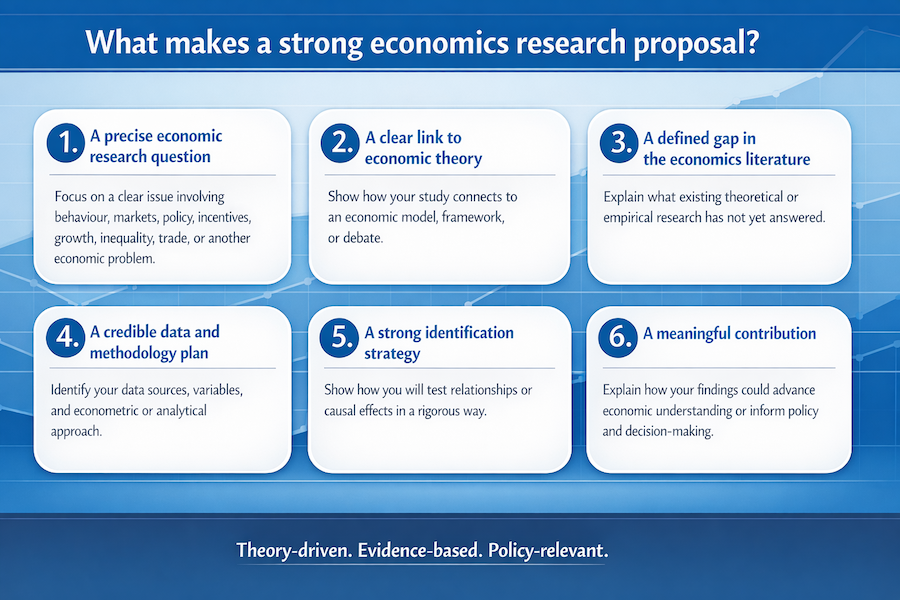 What makes a strong economics research proposal?

1. A precise economic research question

Focus on a clear issue involving behaviour, markets, policy, incentives, growth, inequality, trade, or another economic problem.

2. A clear link to economic theory

Show how your study connects to an economic model, framework, or debate.

3. A defined gap in the economics literature

Explain what existing theoretical or empirical research has not yet answered.

4. A credible data and methodology plan

Identify your data sources, variables, and econometric or analytical approach.

5. A strong identification strategy

Show how you will test relationships or causal effects in a rigorous way.

6. A meaningful contribution

Explain how your findings could advance economic understanding or inform policy and decision-making.

Theory-driven. Evidence-based. Policy-relevant.